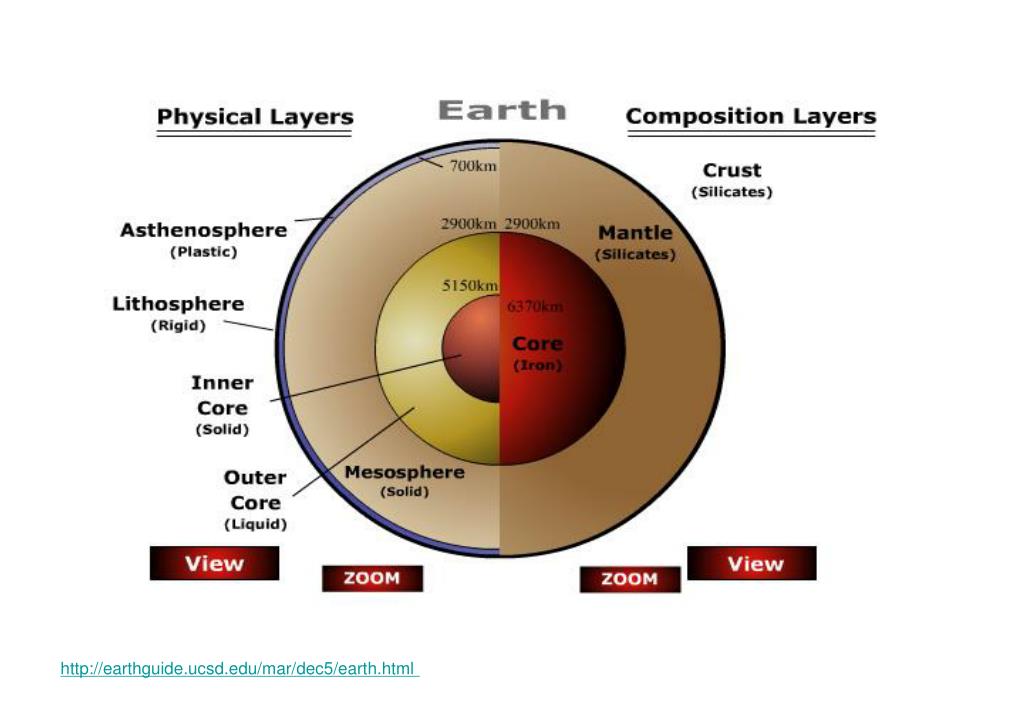 Physical Layers

Earth

Composition Layers

700km

Crust
(Silicates)

Asthenosphere
(Plastic)

2900km 2900km

Mantle
(Silicates)

5150km

6370km

Lithosphere
(Rigid)

Core
(Iron)

Inner
Core
(Solid)

Outer
Core
(Liquid)

Mesosphere
(Solid)

View

ZOOM

ZOOM

View

http://earthguide.ucsd.edu/mar/dec5/earth.html